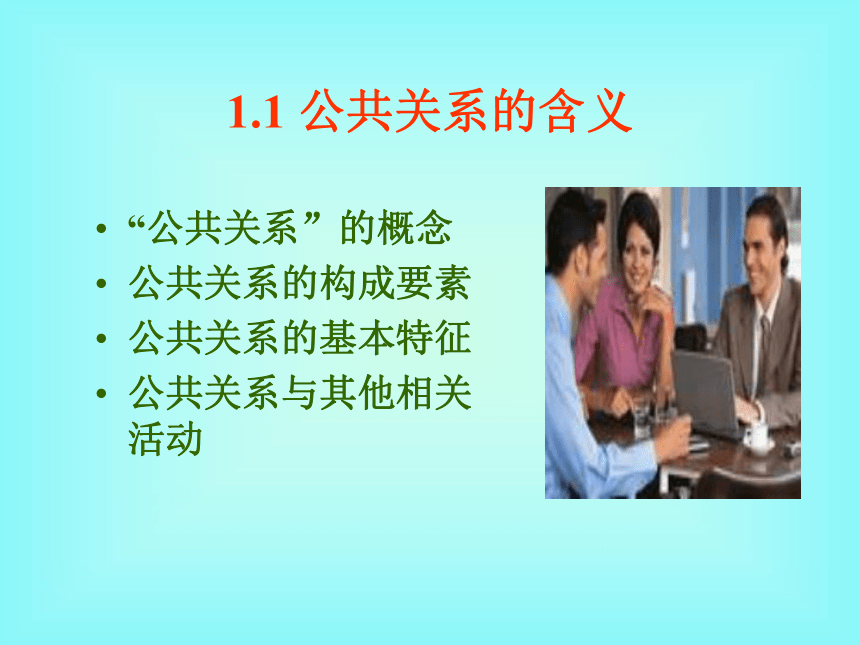 1.1 公共关系的含义

• “公共关系”的概念
• 公共关系的构成要素
• 公共关系的基本特征
• 公共关系与其他相关活动